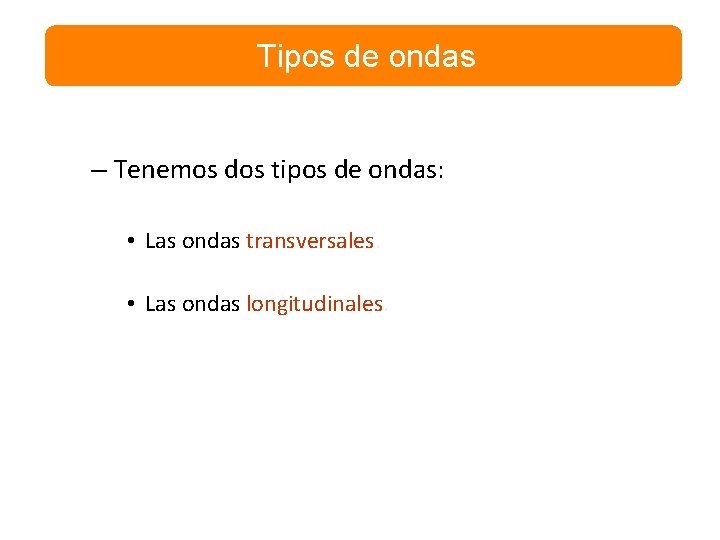 Tipos de ondas

– Tenemos dos tipos de ondas:

• Las ondas transversales.

• Las ondas longitudinales.